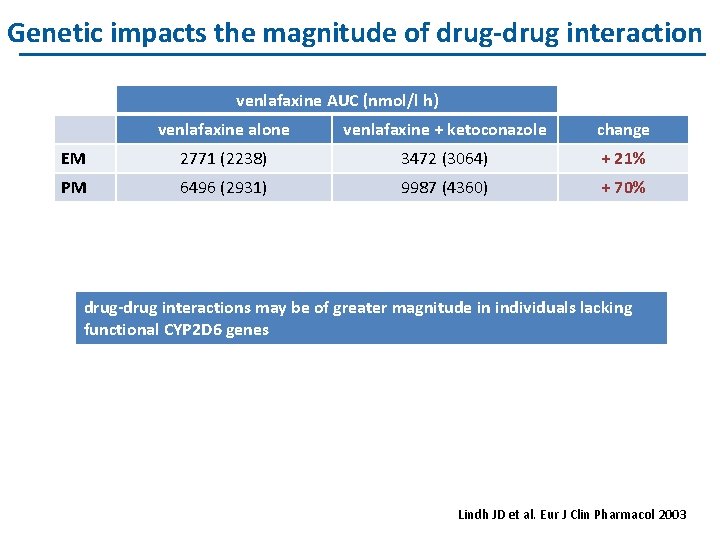 Genetic impacts the magnitude of drug-drug interaction

| | venlafaxine AUC (nmol/l h) | | |
|---|---|---|---|
| | venlafaxine alone | venlafaxine + ketoconazole | change |
| EM | 2771 (2238) | 3472 (3064) | + 21% |
| PM | 6496 (2931) | 9987 (4360) | + 70% |

drug-drug interactions may be of greater magnitude in individuals lacking functional CYP2D6 genes

Lindh JD et al. Eur J Clin Pharmacol 2003